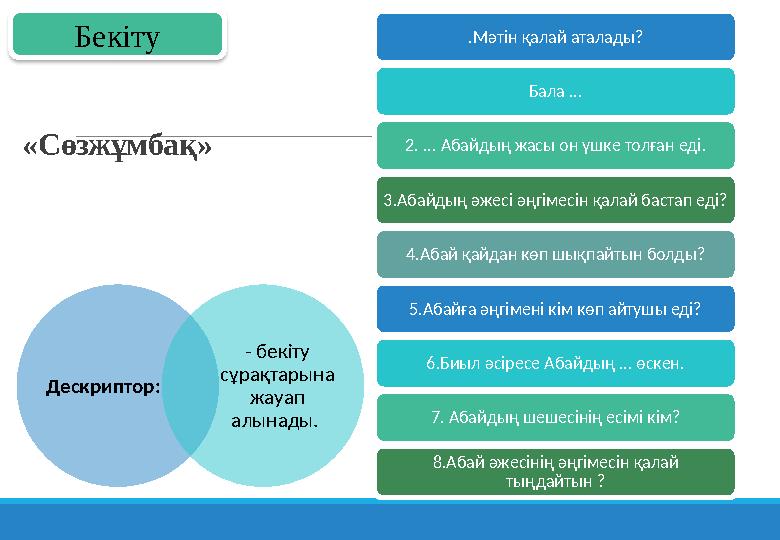 Бекіту

«Сөзжұмбақ»

Дескриптор:

- бекіту сұрақтарына жауап алынады.

.Мәтін қалай аталады?

Бала ...

2. ... Абайдың жасы он үшке толған еді.

3.Абайдың әжесі әңгімесін қалай бастап еді?

4.Абай қайдан көп шықпайтын болды?

5.Абайға әңгімені кім көп айтушы еді?

6.Биыл әсіресе Абайдың ... өскен.

7. Абайдың шешесінің есімі кім?

8.Абай әжесінің әңгімесін қалай тыңдайтын ?